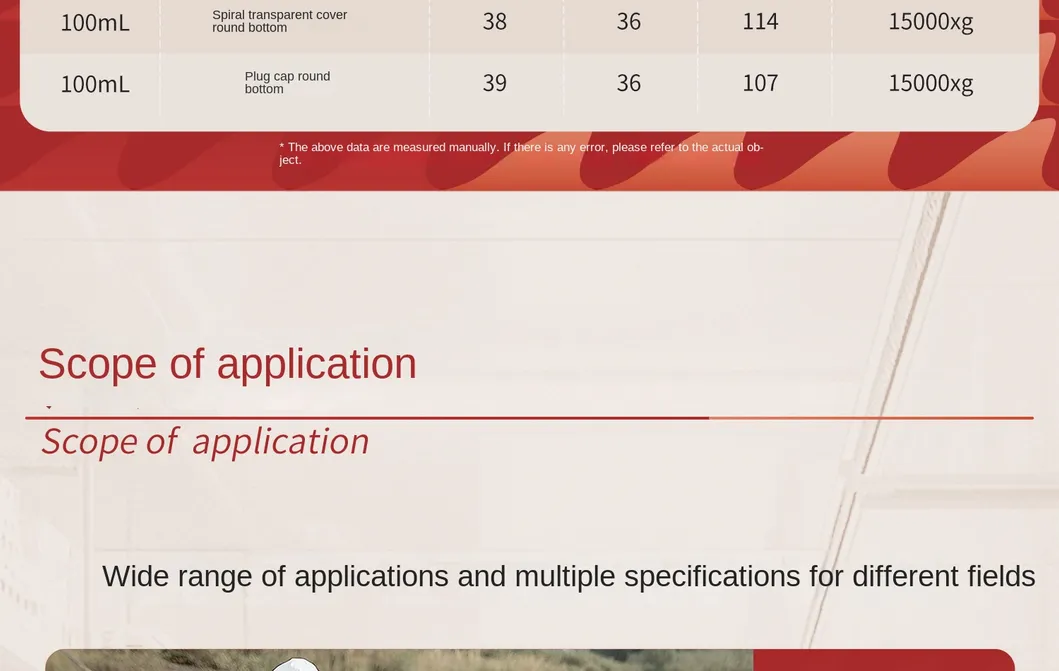 | 100mL | Spiral transparent cover round bottom | 38 | 36 | 114 | 15000xg |
|---|---|---|---|---|---|
| 100mL | Plug cap round bottom | 39 | 36 | 107 | 15000xg |

* The above data are measured manually. If there is any error, please refer to the actual object.

Scope of application

Scope of application

Wide range of applications and multiple specifications for different fields